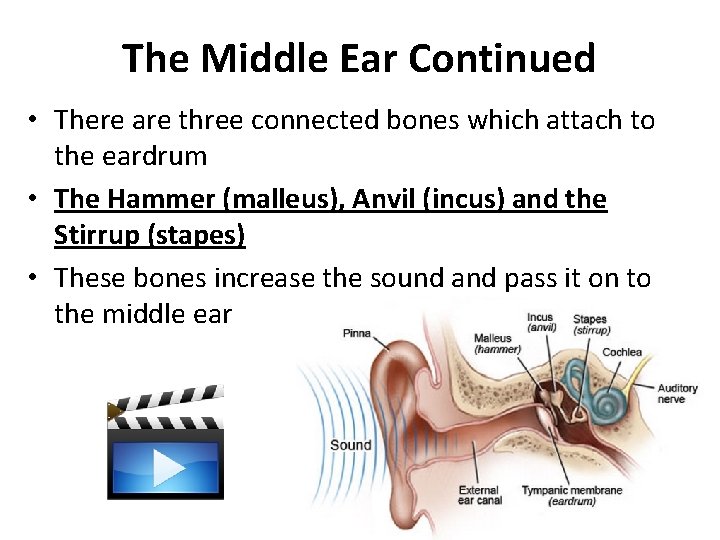 The Middle Ear Continued

• There are three connected bones which attach to the eardrum

• The Hammer (malleus), Anvil (incus) and the Stirrup (stapes)

• These bones increase the sound and pass it on to the middle ear

Pinna

Malleus (hammer)

Incus (anvil)

Stapes (stirrup)

Cochlea

Auditory nerve

Sound

External ear canal

Tympanic membrane (eardrum)